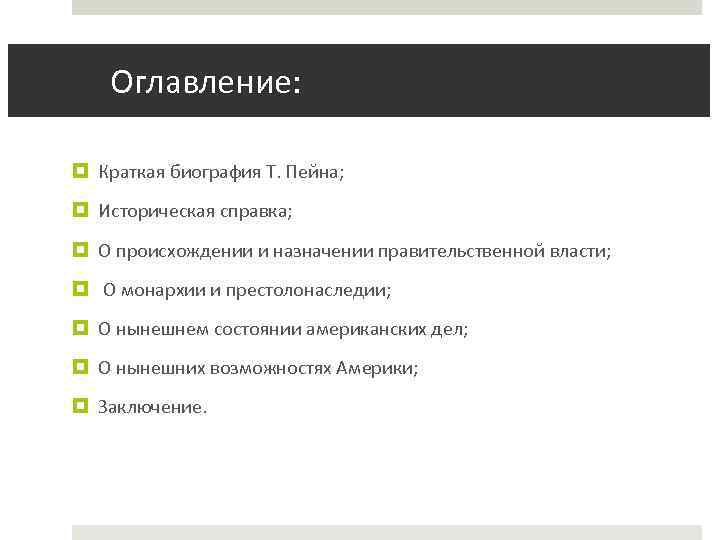 Оглавление:

Краткая биография Т. Пейна;

Историческая справка;

О происхождении и назначении правительственной власти;

О монархии и престолонаследии;

О нынешнем состоянии американских дел;

О нынешних возможностях Америки;

Заключение.